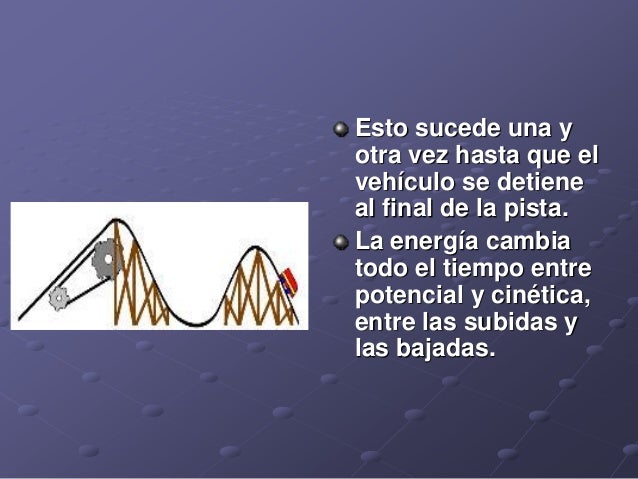 Esto sucede una y otra vez hasta que el vehículo se detiene al final de la pista.

La energía cambia todo el tiempo entre potencial y cinética, entre las subidas y las bajadas.